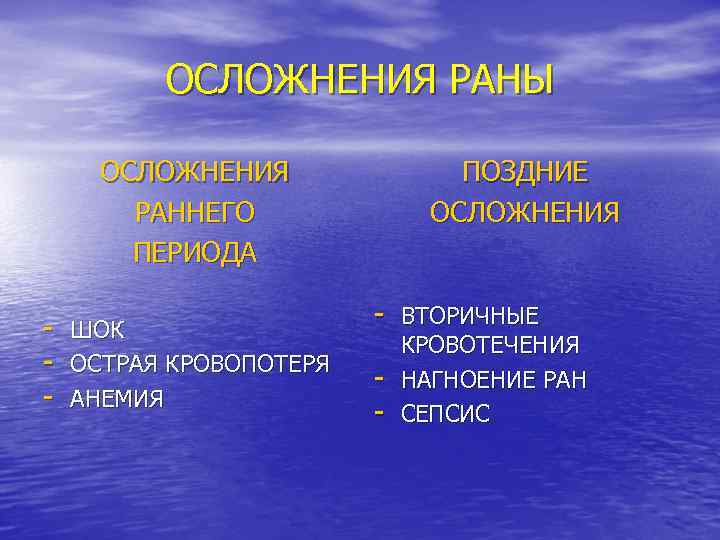 ОСЛОЖНЕНИЯ РАНЫ

ОСЛОЖНЕНИЯ РАННЕГО ПЕРИОДА

- ШОК
- ОСТРАЯ КРОВОПОТЕРЯ
- АНЕМИЯ

ПОЗДНИЕ ОСЛОЖНЕНИЯ

- ВТОРИЧНЫЕ КРОВОТЕЧЕНИЯ
- НАГНОЕНИЕ РАН
- СЕПСИС